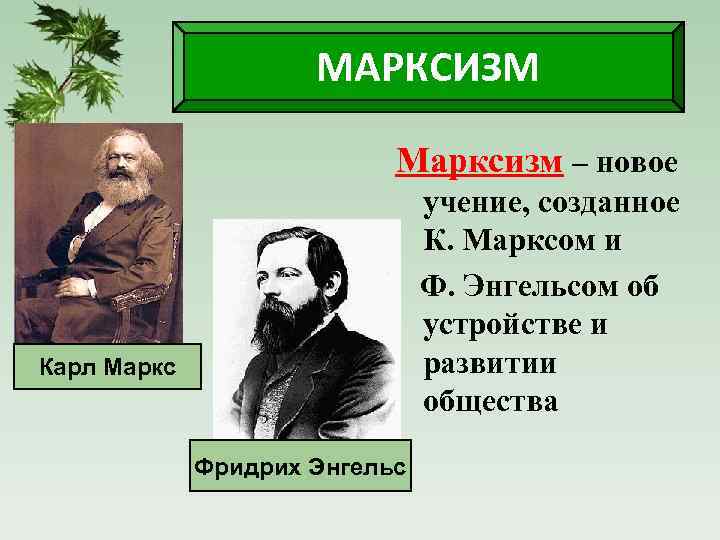 МАРКСИЗМ

Марксизм – новое учение, созданное К. Марксом и Ф. Энгельсом об устройстве и развитии общества

Карл Маркс

Фридрих Энгельс